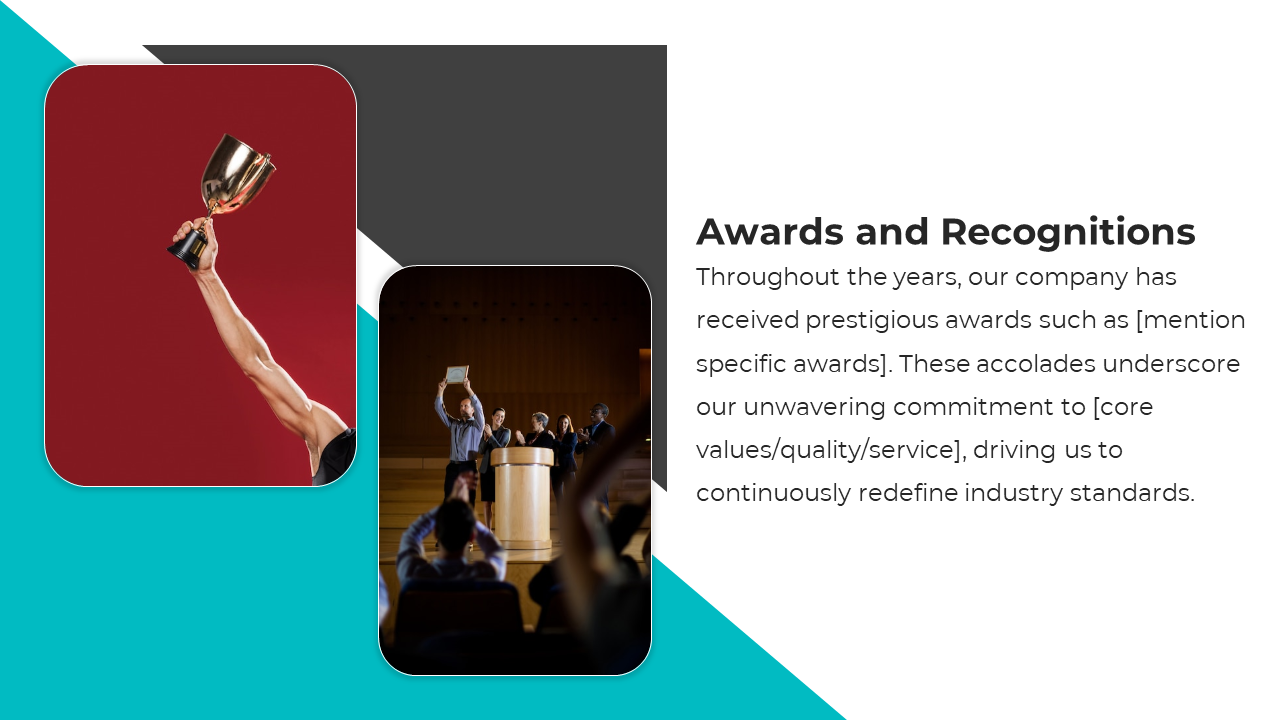 Awards and Recognitions

Throughout the years, our company has received prestigious awards such as [mention specific awards]. These accolades underscore our unwavering commitment to [core values/quality/service], driving us to continuously redefine industry standards.